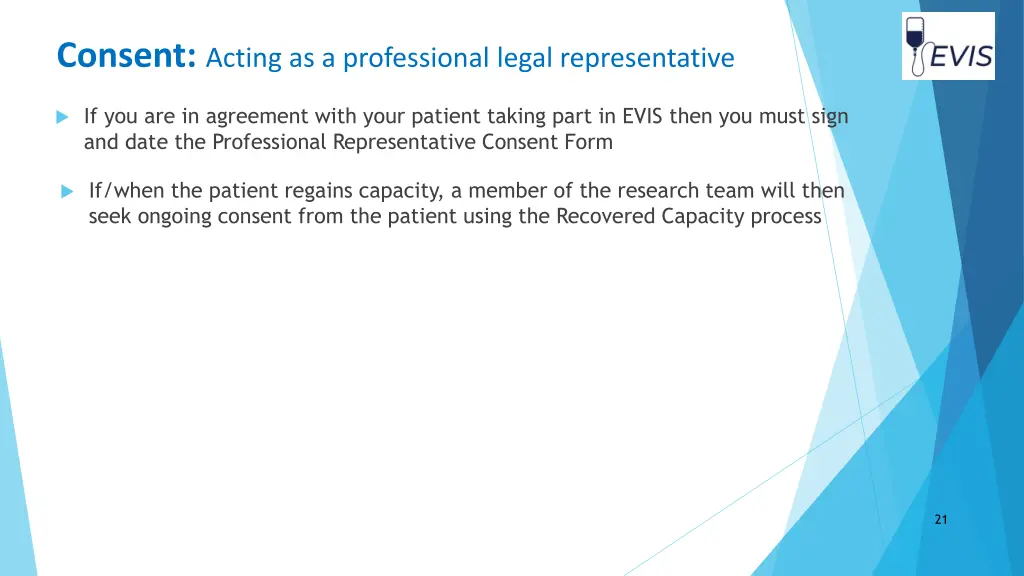 Consent: Acting as a professional legal representative

EVIS

If you are in agreement with your patient taking part in EVIS then you must sign and date the Professional Representative Consent Form

If/when the patient regains capacity, a member of the research team will then seek ongoing consent from the patient using the Recovered Capacity process

21